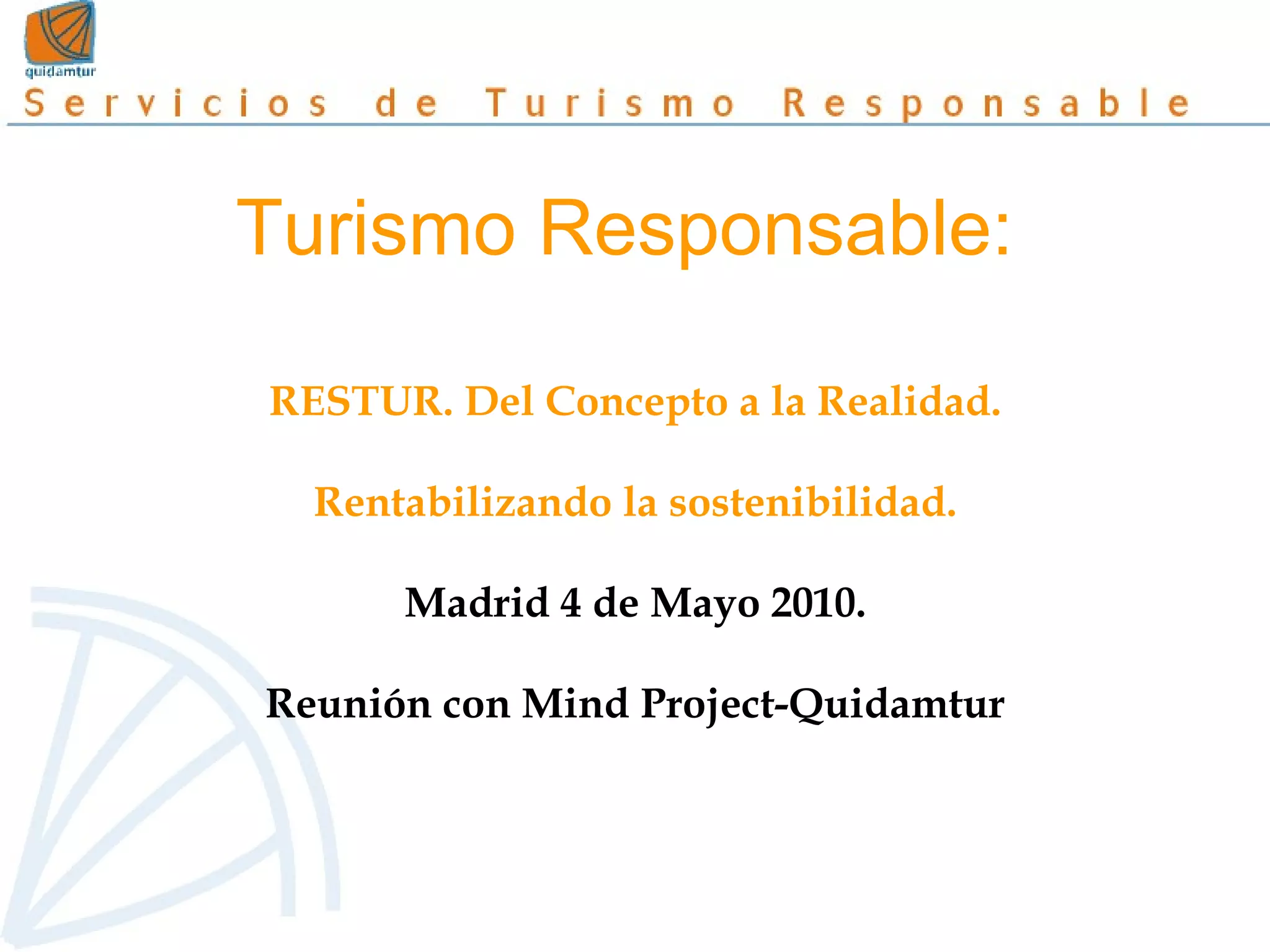 quidamtur

Servicios de Turismo Responsable

Turismo Responsable:

RESTUR. Del Concepto a la Realidad.

Rentabilizando la sostenibilidad.

Madrid 4 de Mayo 2010.

Reunión con Mind Project-Quidamtur